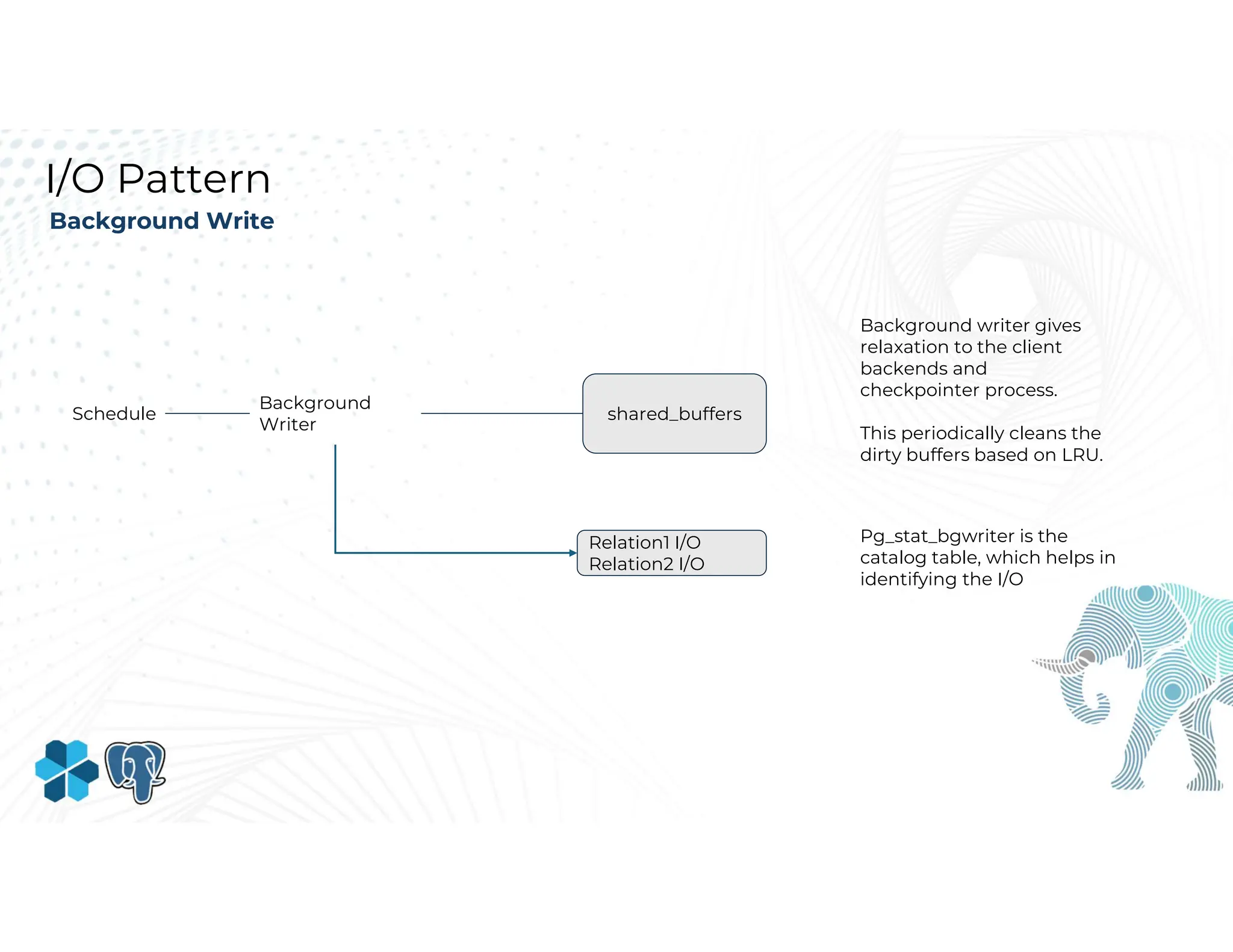 I/O Pattern
Background Write

Schedule

Background Writer

shared_buffers

Relation1 I/O
Relation2 I/O

Background writer gives relaxation to the client backends and checkpointer process.

This periodically cleans the dirty buffers based on LRU.

Pg_stat_bgwriter is the catalog table, which helps in identifying the I/O